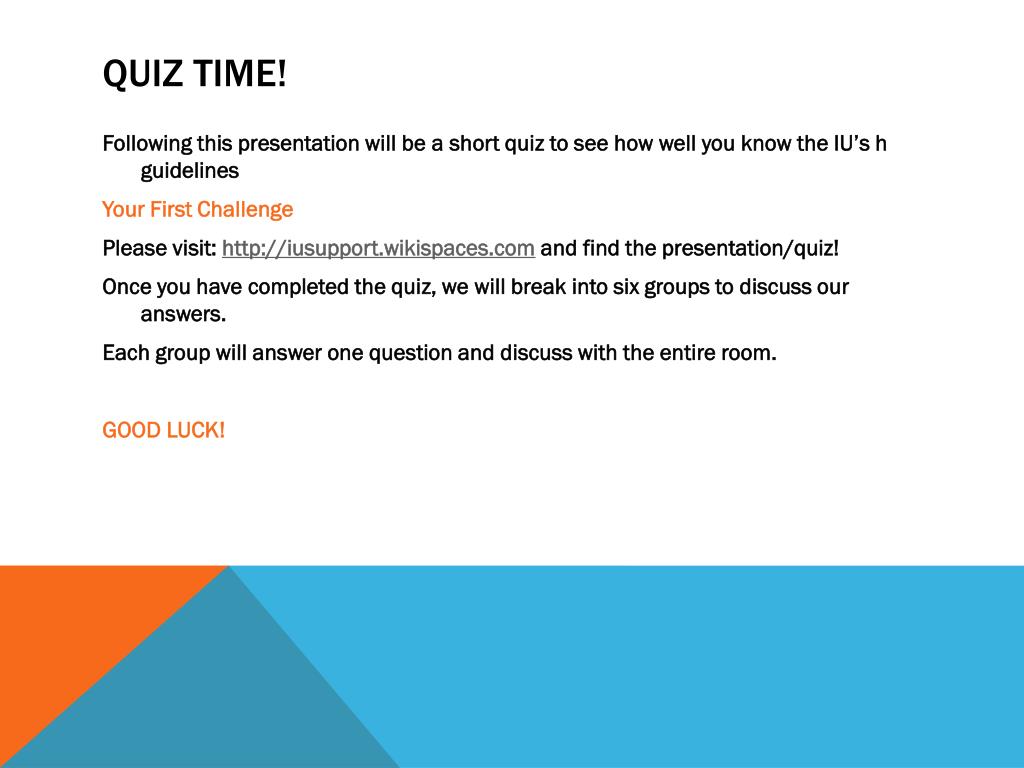 QUIZ TIME!

Following this presentation will be a short quiz to see how well you know the IU's h guidelines

Your First Challenge

Please visit: http://iusupport.wikispaces.com and find the presentation/quiz!

Once you have completed the quiz, we will break into six groups to discuss our answers.

Each group will answer one question and discuss with the entire room.

GOOD LUCK!